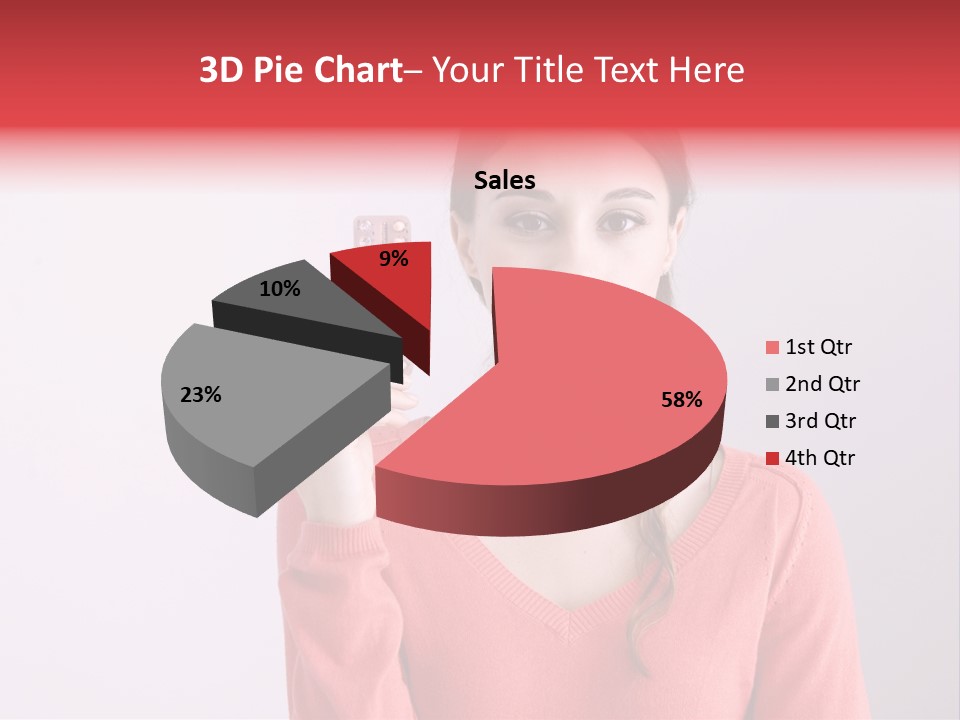 3D Pie Chart– Your Title Text Here

Sales

9%
10%
23%
58%

1st Qtr
2nd Qtr
3rd Qtr
4th Qtr